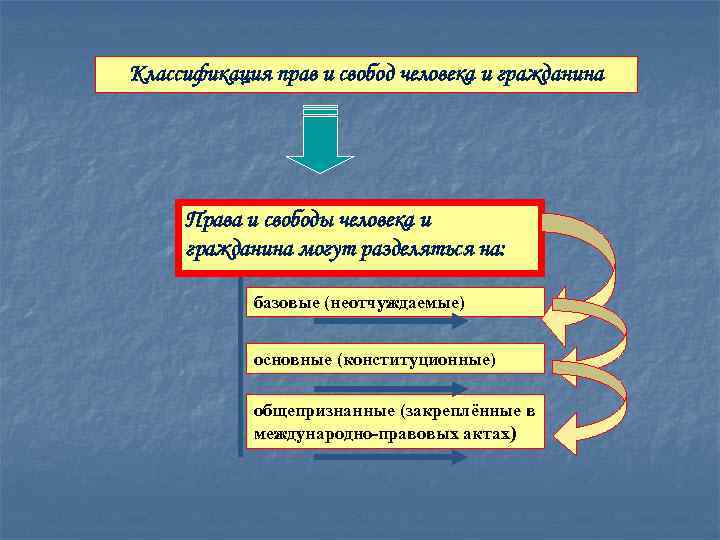 Классификация прав и свобод человека и гражданина

Права и свободы человека и гражданина могут разделяться на:

базовые (неотчуждаемые)

основные (конституционные)

общепризнанные (закреплённые в международно-правовых актах)